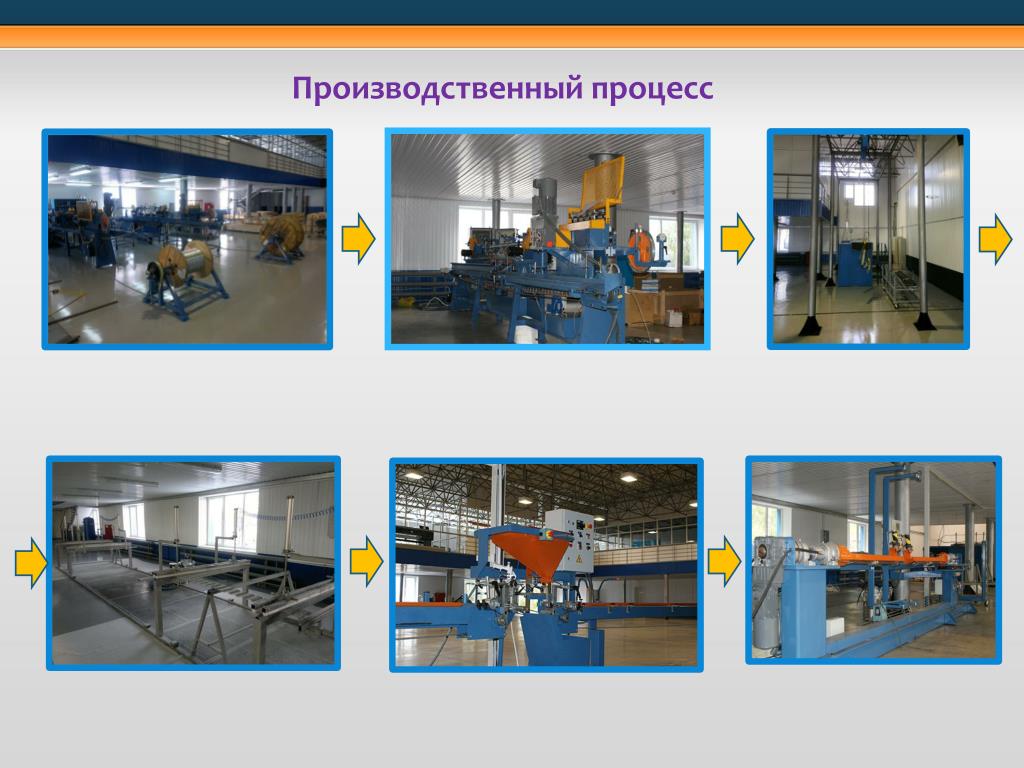 Производственный процесс